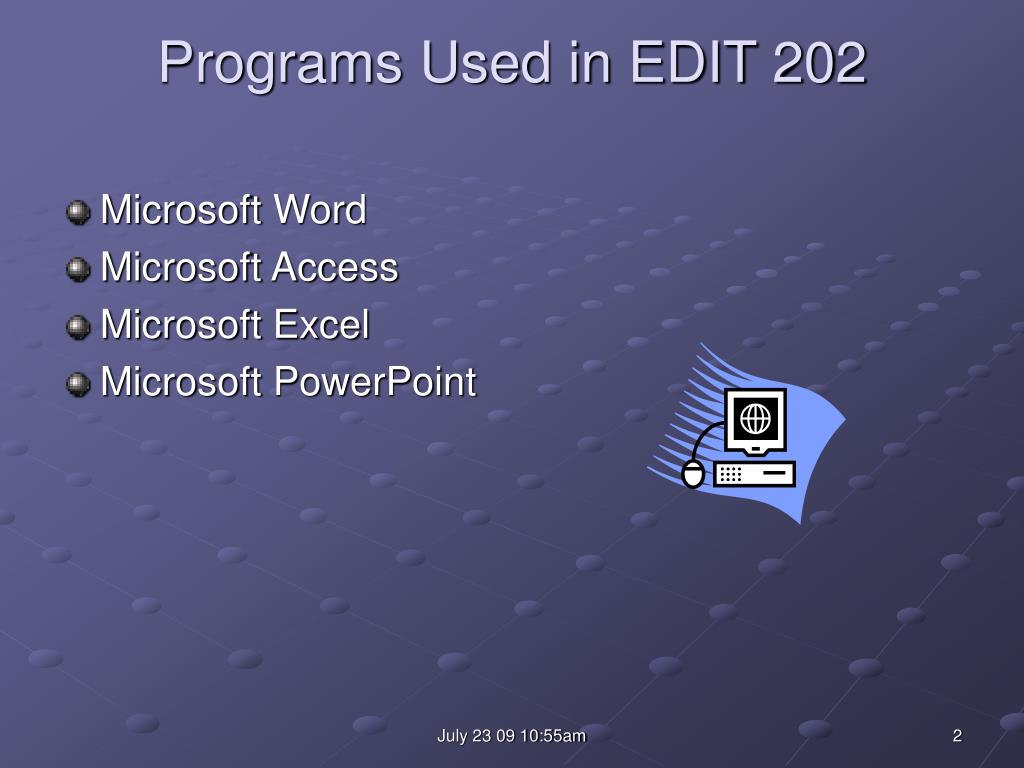 Programs Used in EDIT 202

Microsoft Word
Microsoft Access
Microsoft Excel
Microsoft PowerPoint

July 23 09 10:55am

2